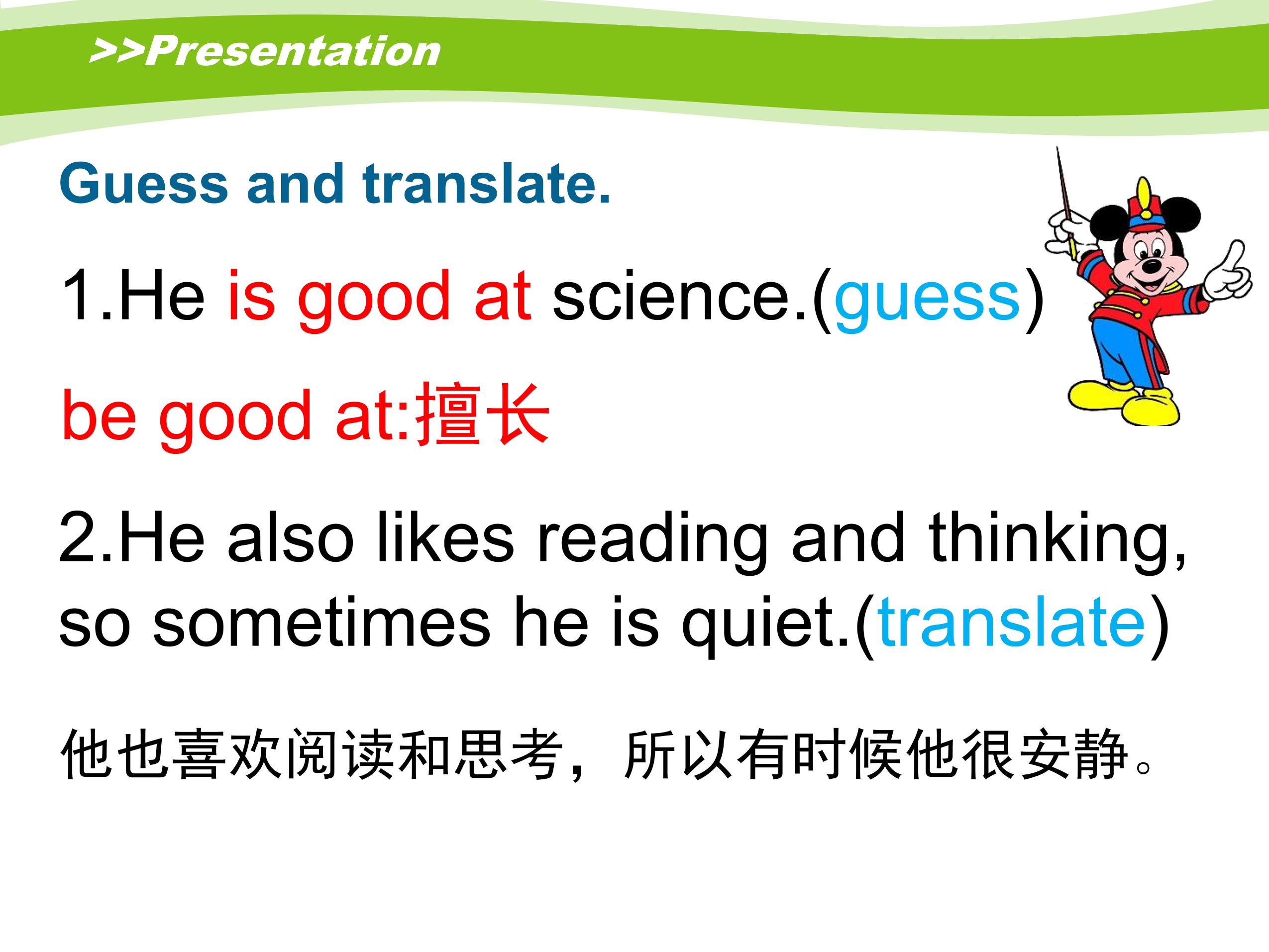 >>Presentation

Guess and translate.

1.He is good at science.(guess)

be good at:擅长

2.He also likes reading and thinking, so sometimes he is quiet.(translate)

他也喜欢阅读和思考，所以有时候他很安静。